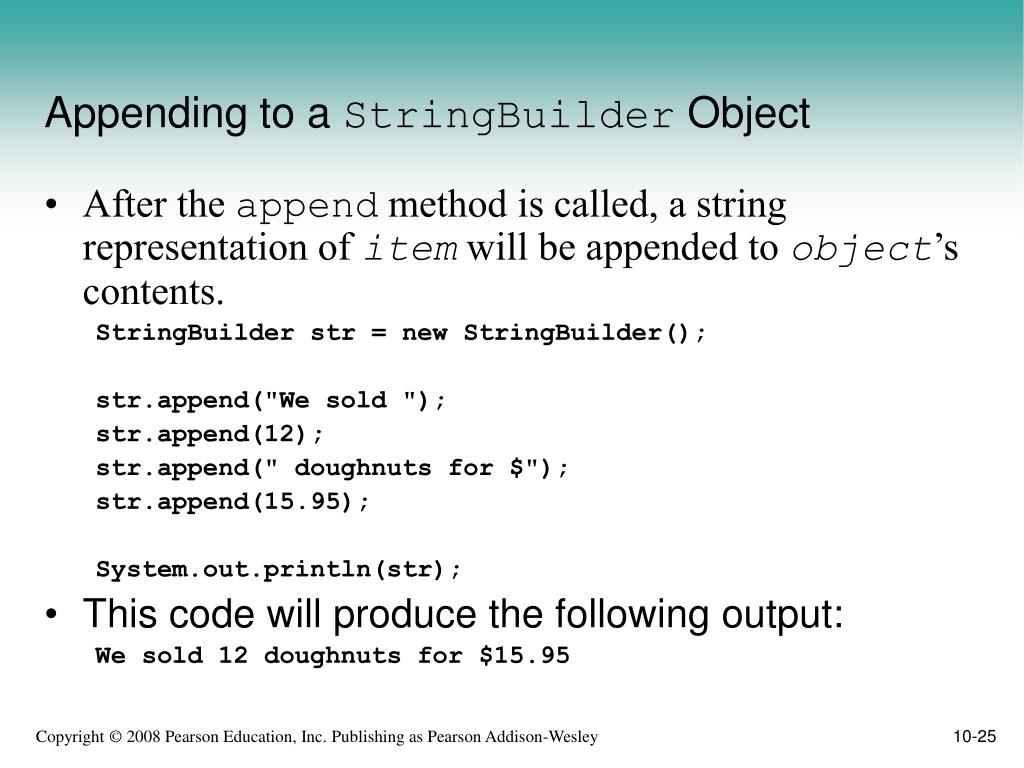 Appending to a StringBuilder Object

• After the append method is called, a string representation of item will be appended to object's contents.

StringBuilder str = new StringBuilder();

str.append("We sold ");
str.append(12);
str.append(" doughnuts for $");
str.append(15.95);

System.out.println(str);

• This code will produce the following output:

We sold 12 doughnuts for $15.95

Copyright © 2008 Pearson Education, Inc. Publishing as Pearson Addison-Wesley

10-25